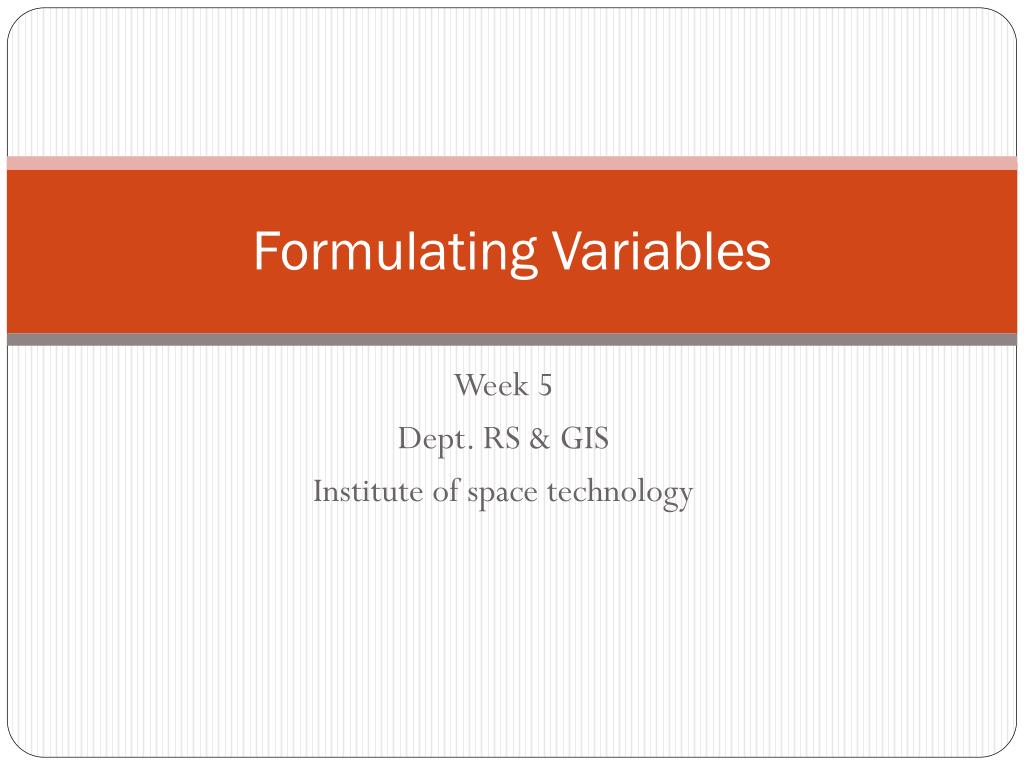 Formulating Variables

Week 5
Dept. RS & GIS
Institute of space technology